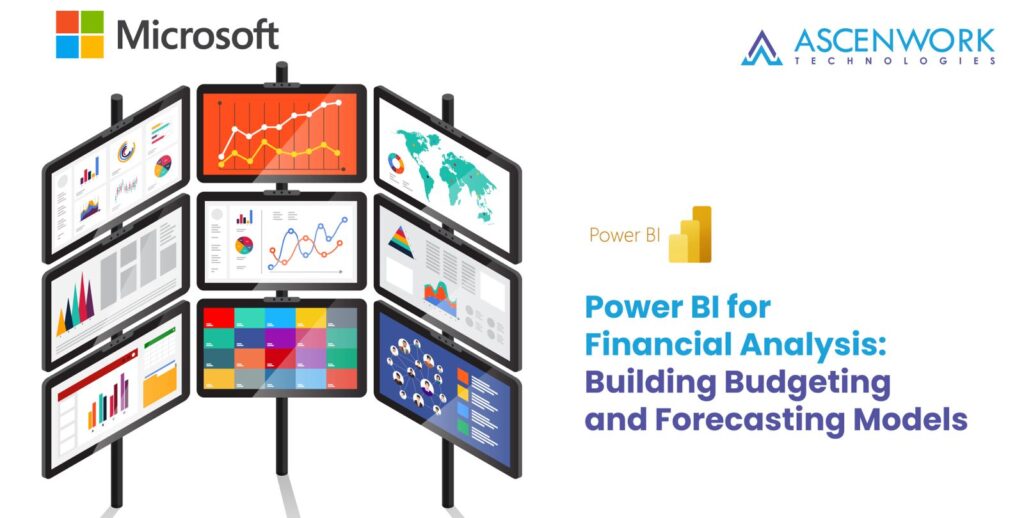 Microsoft

ASCENWORK
TECHNOLOGIES

Power BI

Power BI for Financial Analysis: Building Budgeting and Forecasting Models